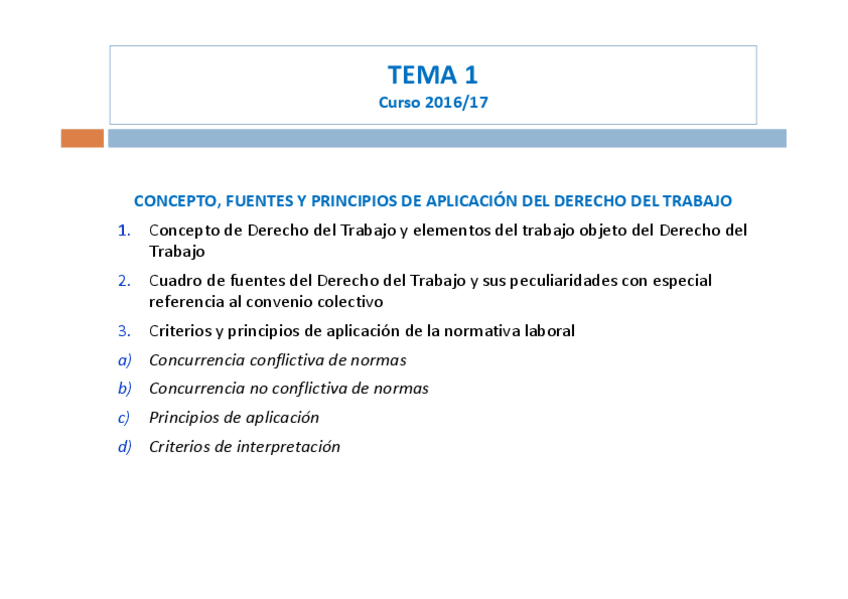 TEMA 1
Curso 2016/17

CONCEPTO, FUENTES Y PRINCIPIOS DE APLICACIÓN DEL DERECHO DEL TRABAJO

1. Concepto de Derecho del Trabajo y elementos del trabajo objeto del Derecho del Trabajo
2. Cuadro de fuentes del Derecho del Trabajo y sus peculiaridades con especial referencia al convenio colectivo
3. Criterios y principios de aplicación de la normativa laboral
a) Concurrencia conflictiva de normas
b) Concurrencia no conflictiva de normas
c) Principios de aplicación
d) Criterios de interpretación